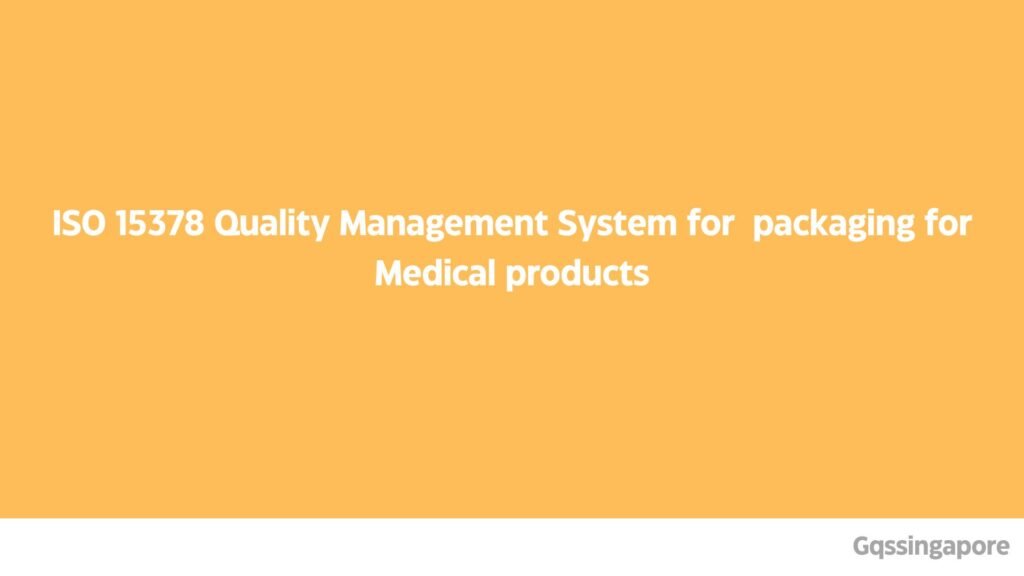 ISO 15378 Quality Management System for packaging for Medical products

Gqssingapore